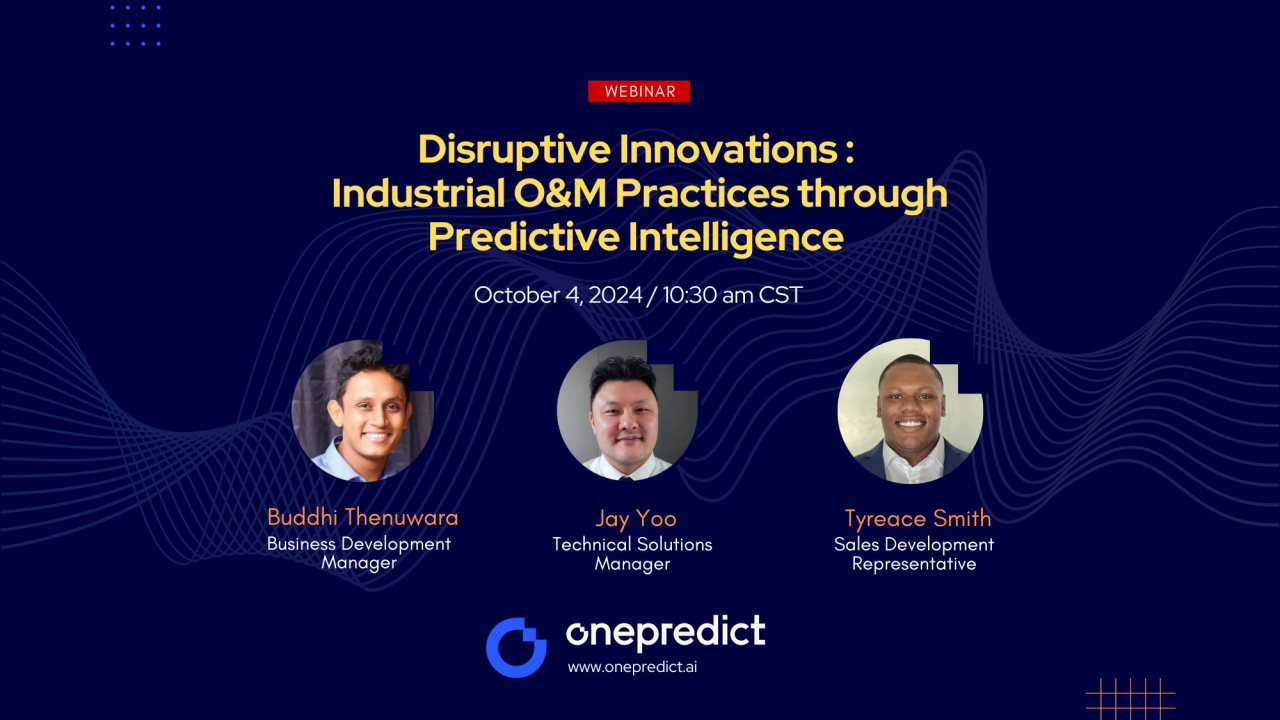 WEBINAR

Disruptive Innovations : Industrial O&M Practices through Predictive Intelligence

October 4, 2024 / 10:30 am CST

Buddhi Thenuwara
Business Development Manager

Jay Yoo
Technical Solutions Manager

Tyreace Smith
Sales Development Representative

onepredict
www.onepredict.ai